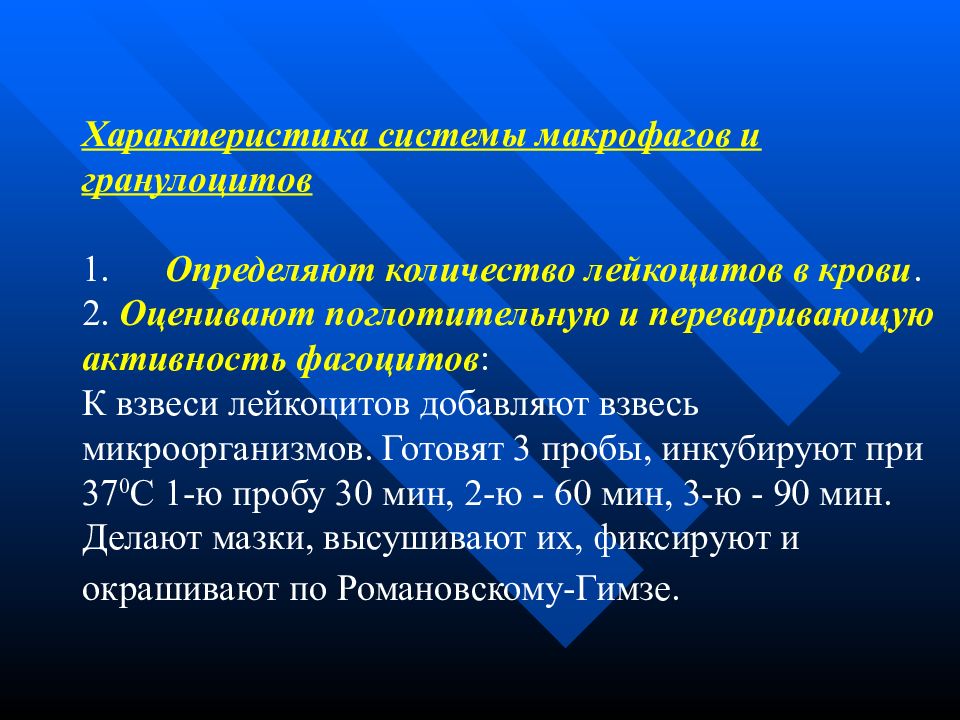 Характеристика системы макрофагов и гранулоцитов

1. Определяют количество лейкоцитов в крови.
2. Оценивают поглотительную и переваривающую активность фагоцитов:
К взвеси лейкоцитов добавляют взвесь микроорганизмов. Готовят 3 пробы, инкубируют при $37^0$С 1-ю пробу 30 мин, 2-ю - 60 мин, 3-ю - 90 мин. Делают мазки, высушивают их, фиксируют и окрашивают по Романовскому-Гимзе.